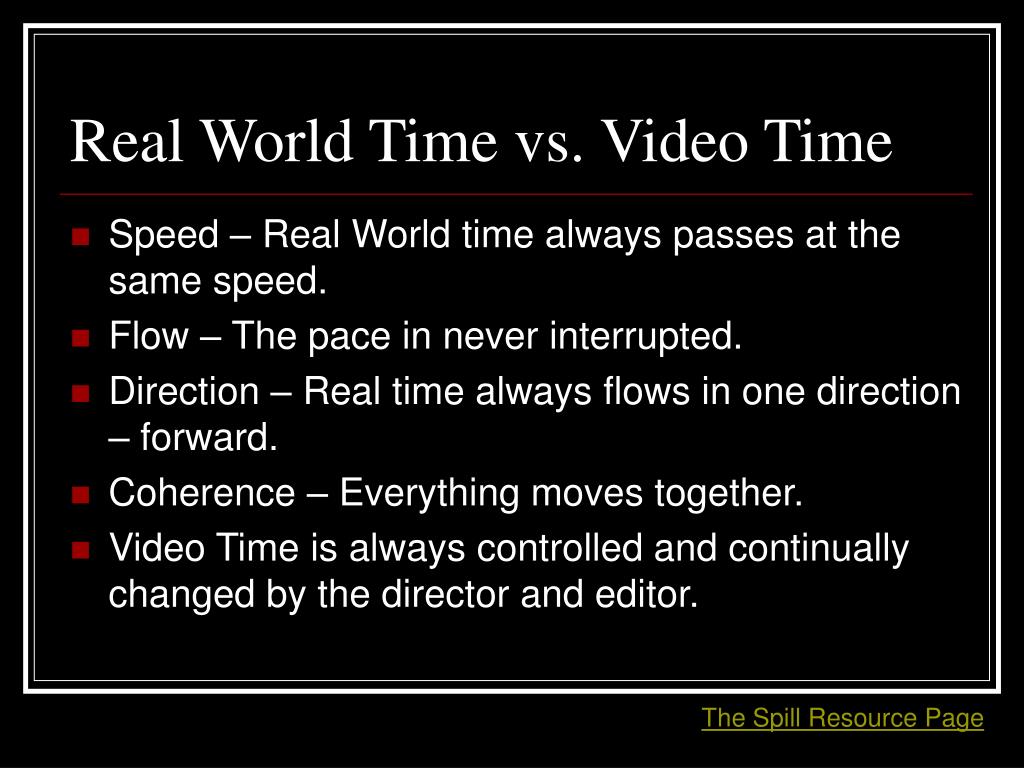 Real World Time vs. Video Time

- Speed – Real World time always passes at the same speed.
- Flow – The pace in never interrupted.
- Direction – Real time always flows in one direction – forward.
- Coherence – Everything moves together.
- Video Time is always controlled and continually changed by the director and editor.

The Spill Resource Page